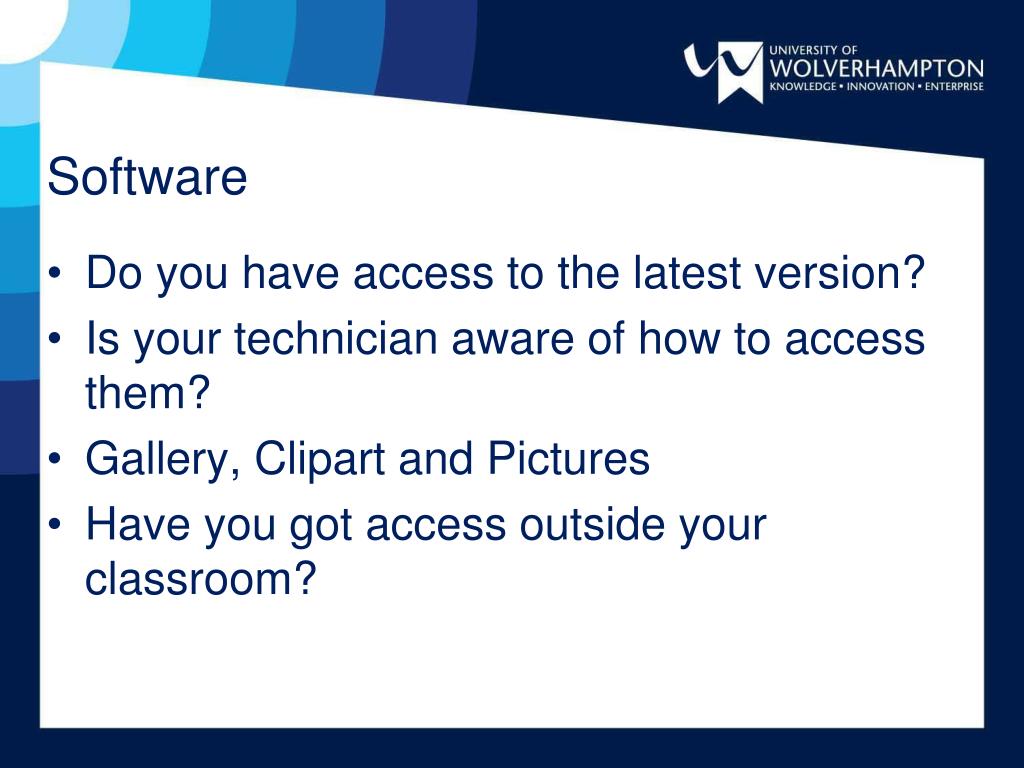 UNIVERSITY OF
WOLVERHAMPTON
KNOWLEDGE • INNOVATION • ENTERPRISE

Software

• Do you have access to the latest version?
• Is your technician aware of how to access them?
• Gallery, Clipart and Pictures
• Have you got access outside your classroom?